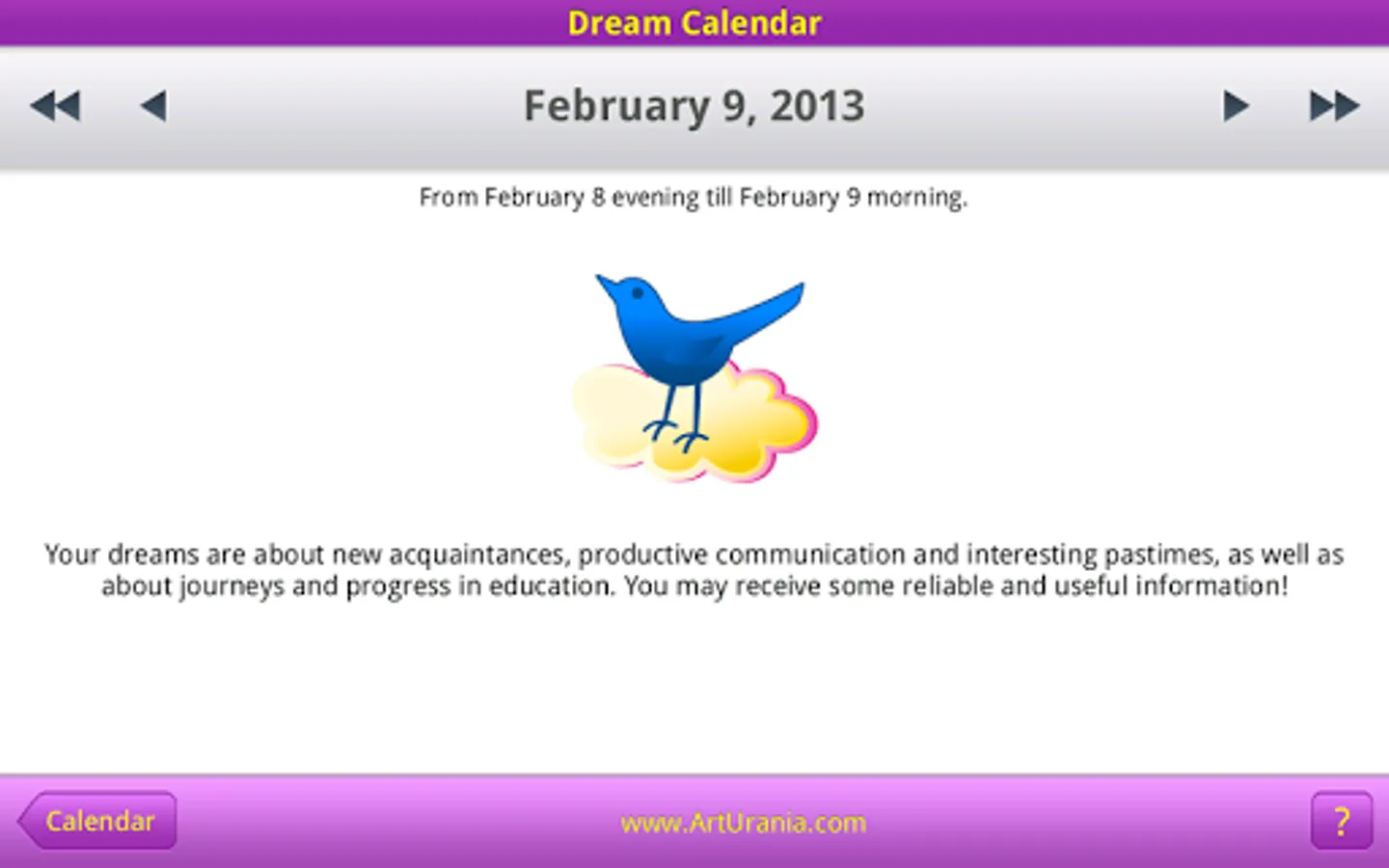 Dream Calendar

February 9, 2013

From February 8 evening till February 9 morning.

Your dreams are about new acquaintances, productive communication and interesting pastimes, as well as about journeys and progress in education. You may receive some reliable and useful information!

Calendar

www.ArtUrania.com

?